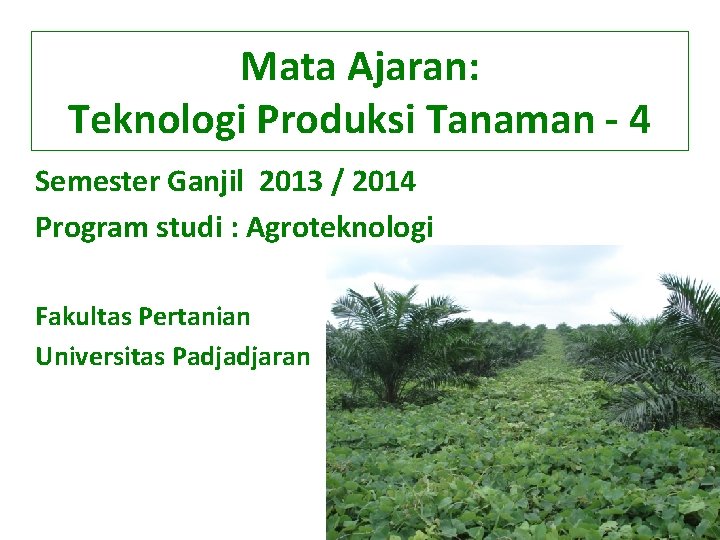 Mata Ajaran:
Teknologi Produksi Tanaman - 4

Semester Ganjil 2013 / 2014

Program studi : Agroteknologi

Fakultas Pertanian
Universitas Padjadjaran